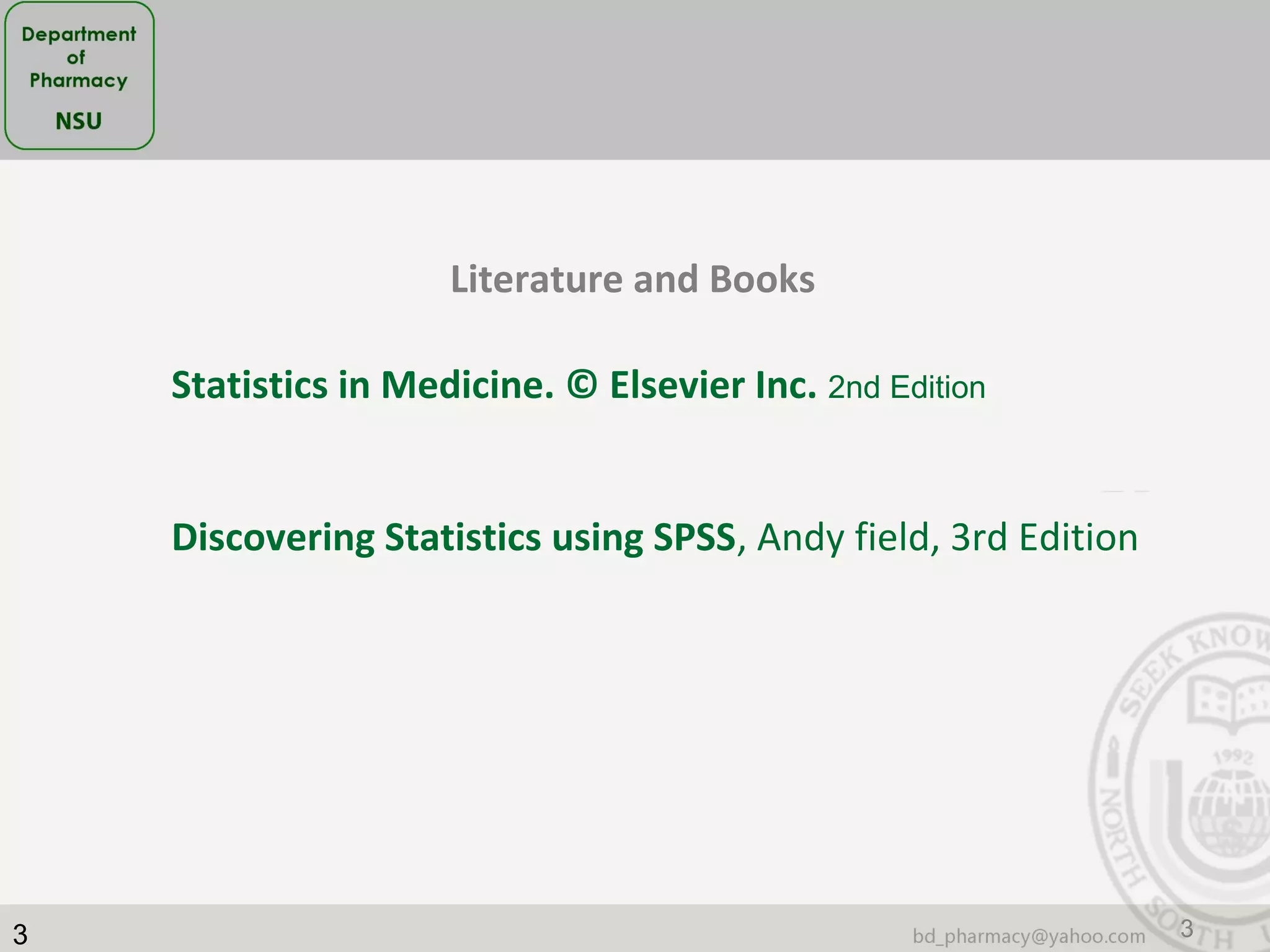 Department of Pharmacy

NSU

Literature and Books

Statistics in Medicine. © Elsevier Inc. 2nd Edition

Discovering Statistics using SPSS, Andy field, 3rd Edition

SEEK KNOW

1992

NORTH SOUTH

3

bd_pharmacy@yahoo.com

3